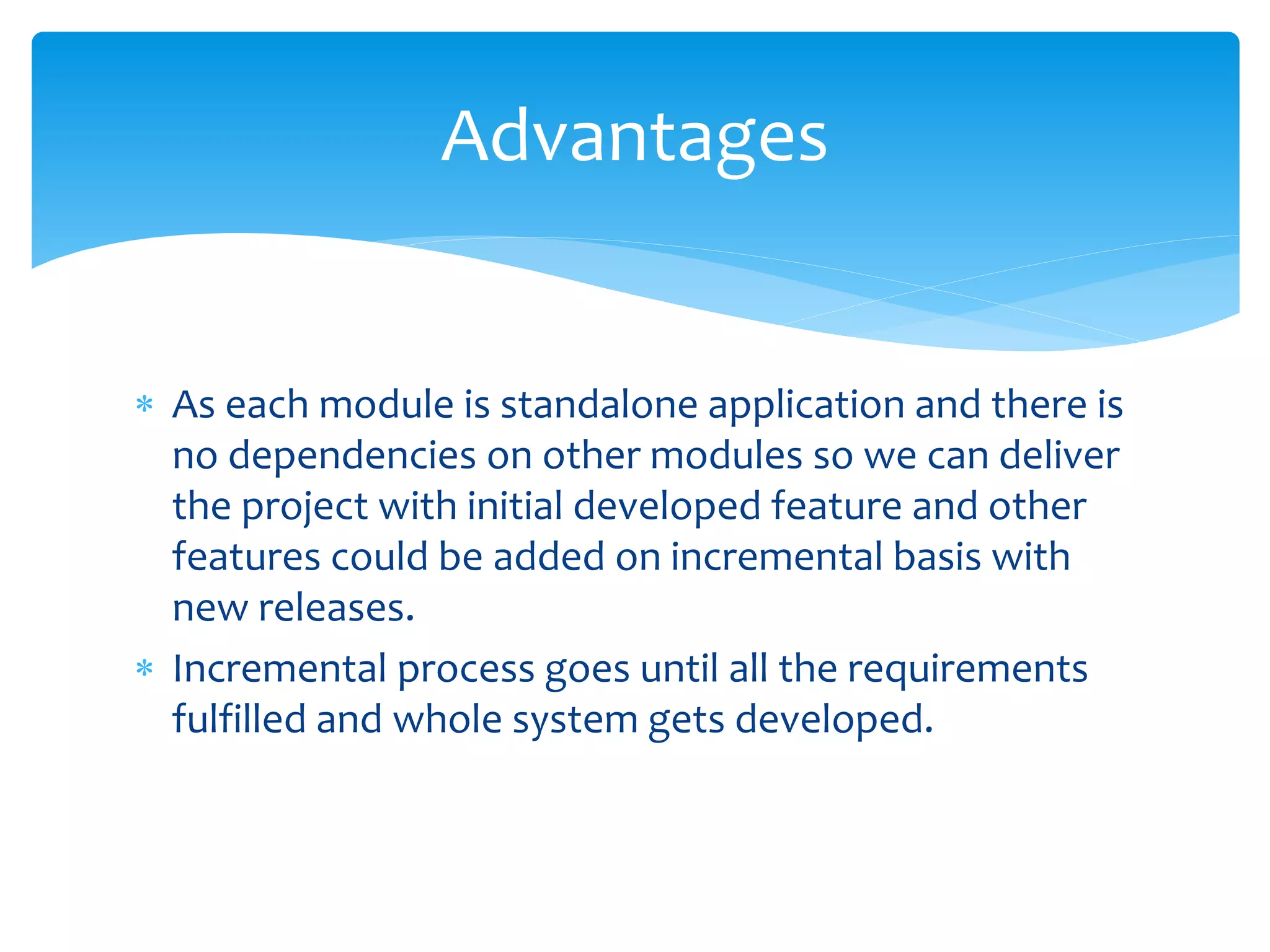 Advantages

* As each module is standalone application and there is no dependencies on other modules so we can deliver the project with initial developed feature and other features could be added on incremental basis with new releases.
* Incremental process goes until all the requirements fulfilled and whole system gets developed.